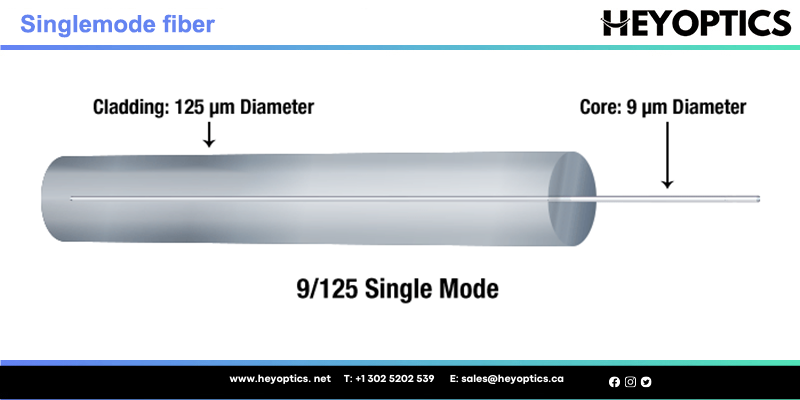 Singlemode fiber

HEYOPTICS

Cladding: 125 µm Diameter

Core: 9 µm Diameter

9/125 Single Mode

www.heyoptics. net T: +1 302 5202 539 E: sales@heyoptics.ca